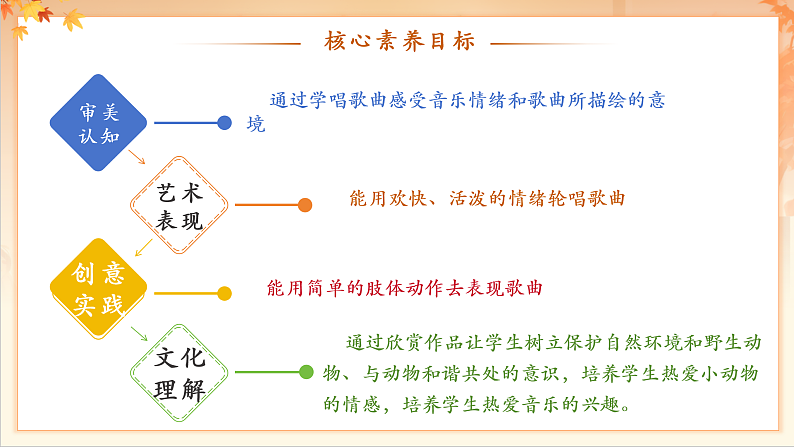 核心素养目标

审美认知

通过学唱歌曲感受音乐情绪和歌曲所描绘的意境

艺术表现

能用欢快、活泼的情绪轮唱歌曲

创意实践

能用简单的肢体动作去表现歌曲

文化理解

通过欣赏作品让学生树立保护自然环境和野生动物、与动物和谐共处的意识，培养学生热爱小动物的情感，培养学生热爱音乐的兴趣。